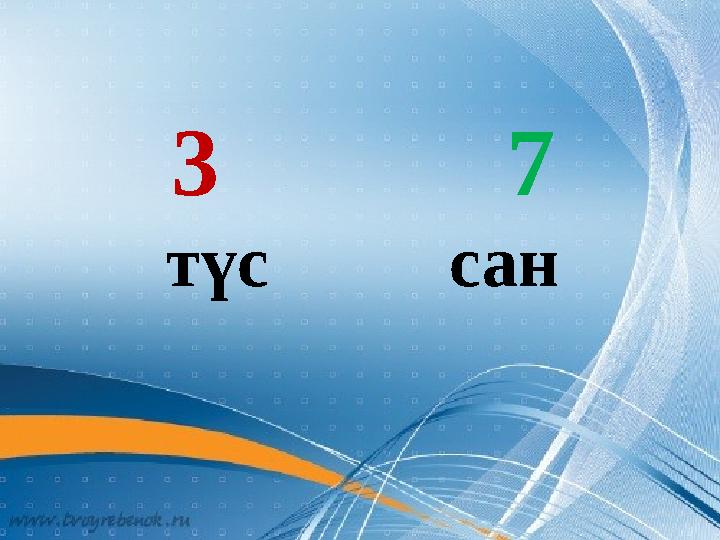 3

түс

7

сан

www.tvoyrebenok.ru